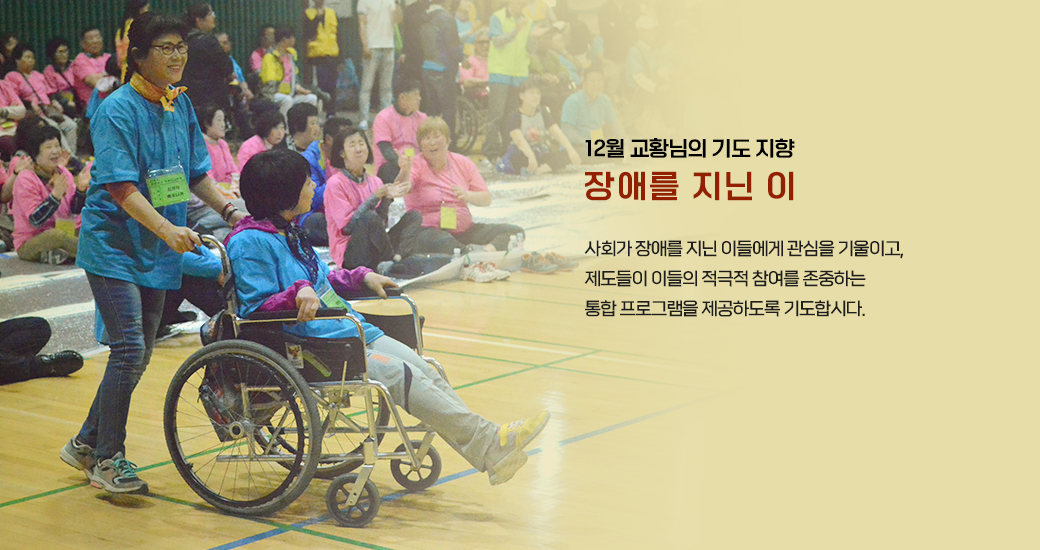 12월 교황님의 기도 지향
장애를 지닌 이

사회가 장애를 지닌 이들에게 관심을 기울이고,
제도들이 이들의 적극적 참여를 존중하는
통합 프로그램을 제공하도록 기도합시다.